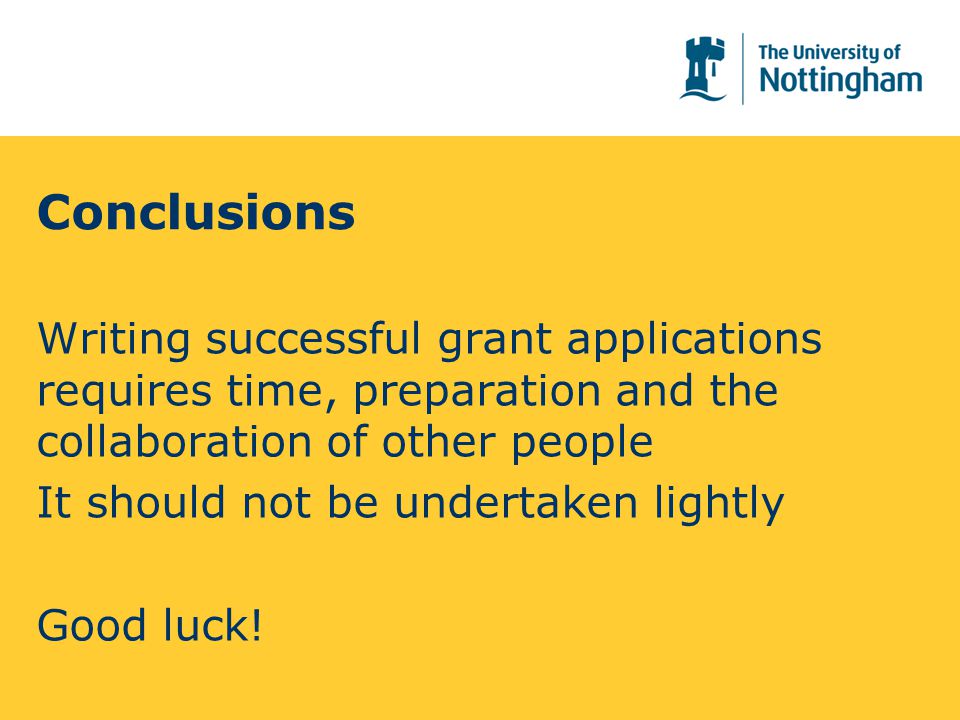 The University of
Nottingham

Conclusions

Writing successful grant applications requires time, preparation and the collaboration of other people

It should not be undertaken lightly

Good luck!